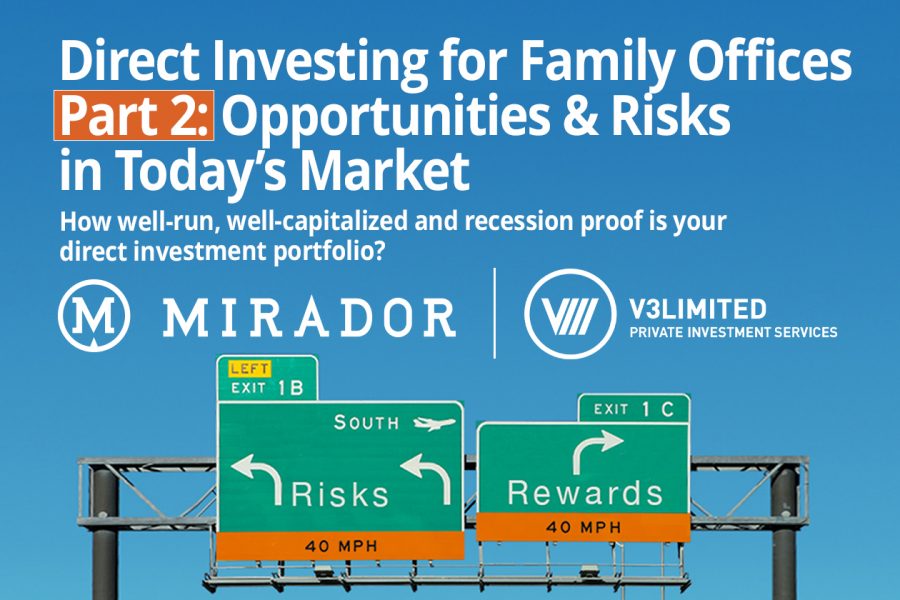 Direct Investing for Family Offices
Part 2: Opportunities & Risks in Today's Market

How well-run, well-capitalized and recession proof is your direct investment portfolio?

M MIRADOR

V3LIMITED
PRIVATE INVESTMENT SERVICES

LEFT
EXIT 1B

SOUTH

Risks

40 MPH

EXIT 1 C

Rewards

40 MPH